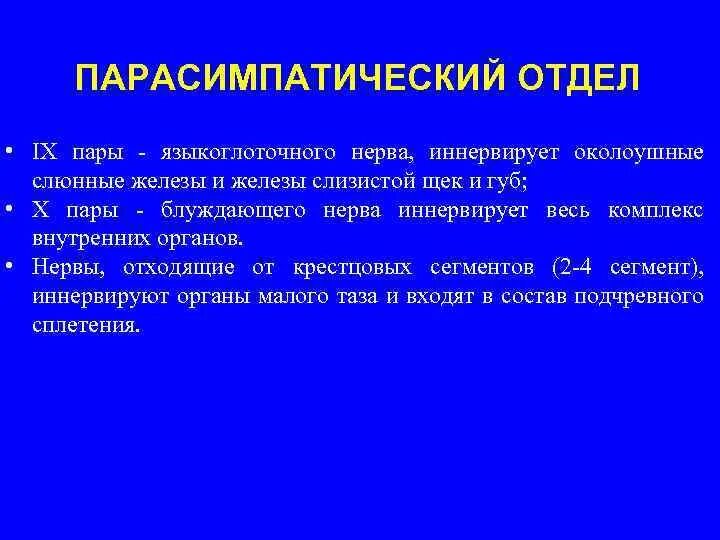 ПАРАСИМПАТИЧЕСКИЙ ОТДЕЛ

• IX пары - языкоглоточного нерва, иннервирует околоушные слюнные железы и железы слизистой щек и губ;
• X пары - блуждающего нерва иннервирует весь комплекс внутренних органов.
• Нервы, отходящие от крестцовых сегментов (2-4 сегмент), иннервируют органы малого таза и входят в состав подчревного сплетения.